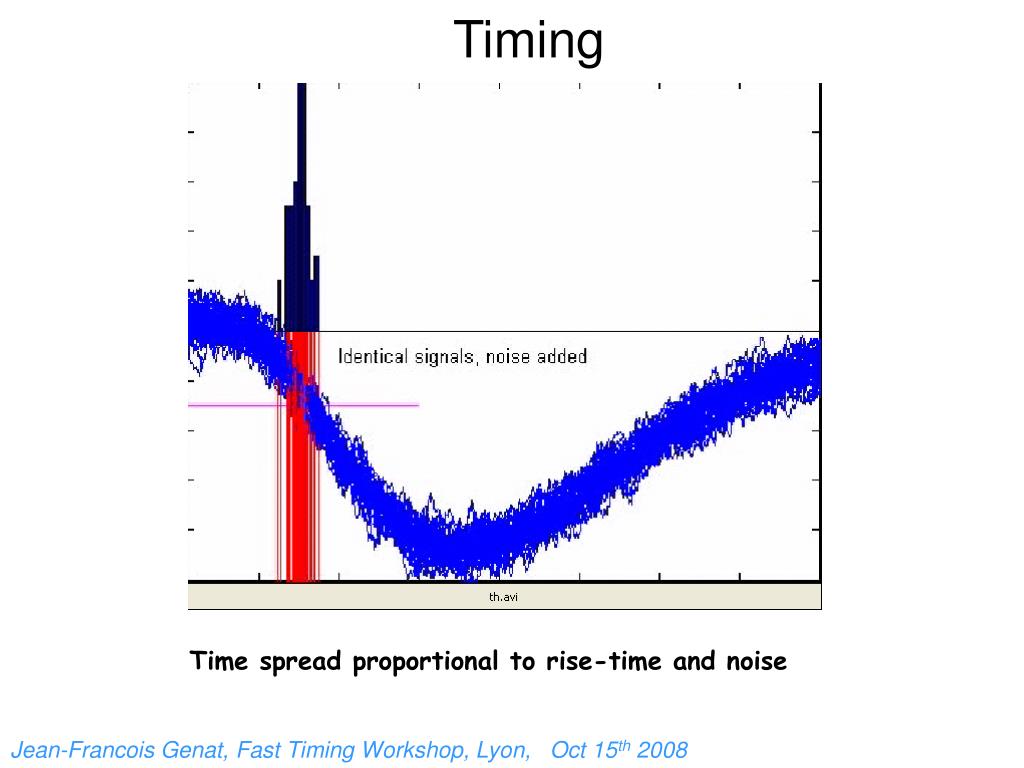 Timing

Identical signals, noise added

th.avi

Time spread proportional to rise-time and noise

Jean-Francois Genat, Fast Timing Workshop, Lyon, Oct 15$^{th}$ 2008